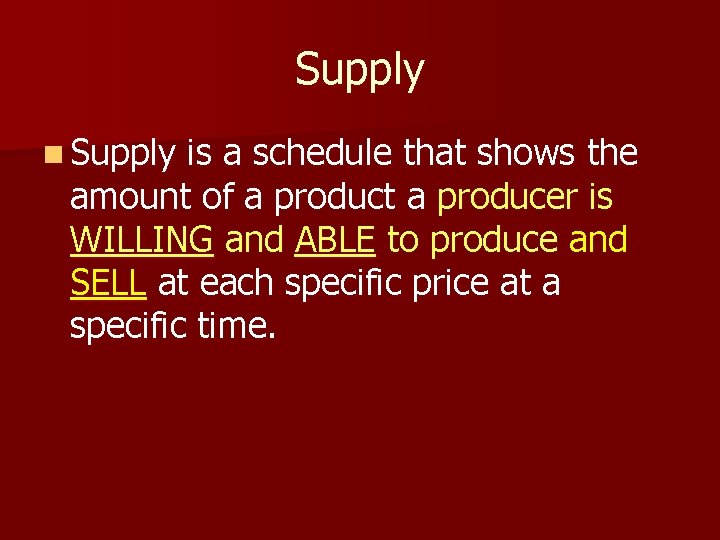 Supply

Supply is a schedule that shows the amount of a product a producer is WILLING and ABLE to produce and SELL at each specific price at a specific time.